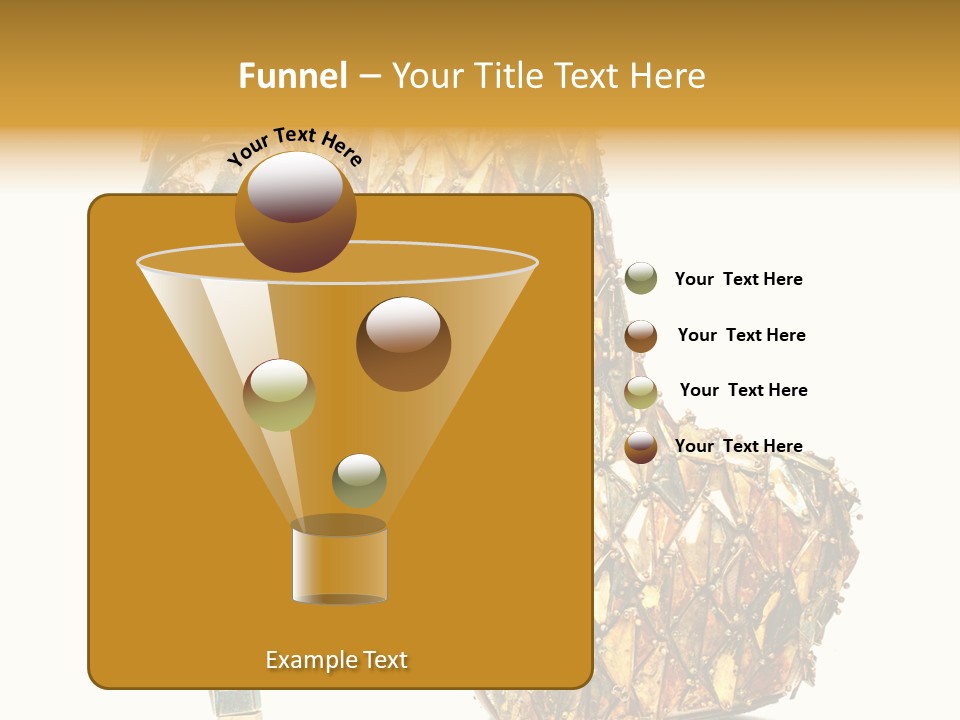 Funnel – Your Title Text Here

Your Text Here

Your Text Here

Your Text Here

Your Text Here

Your Text Here

Example Text